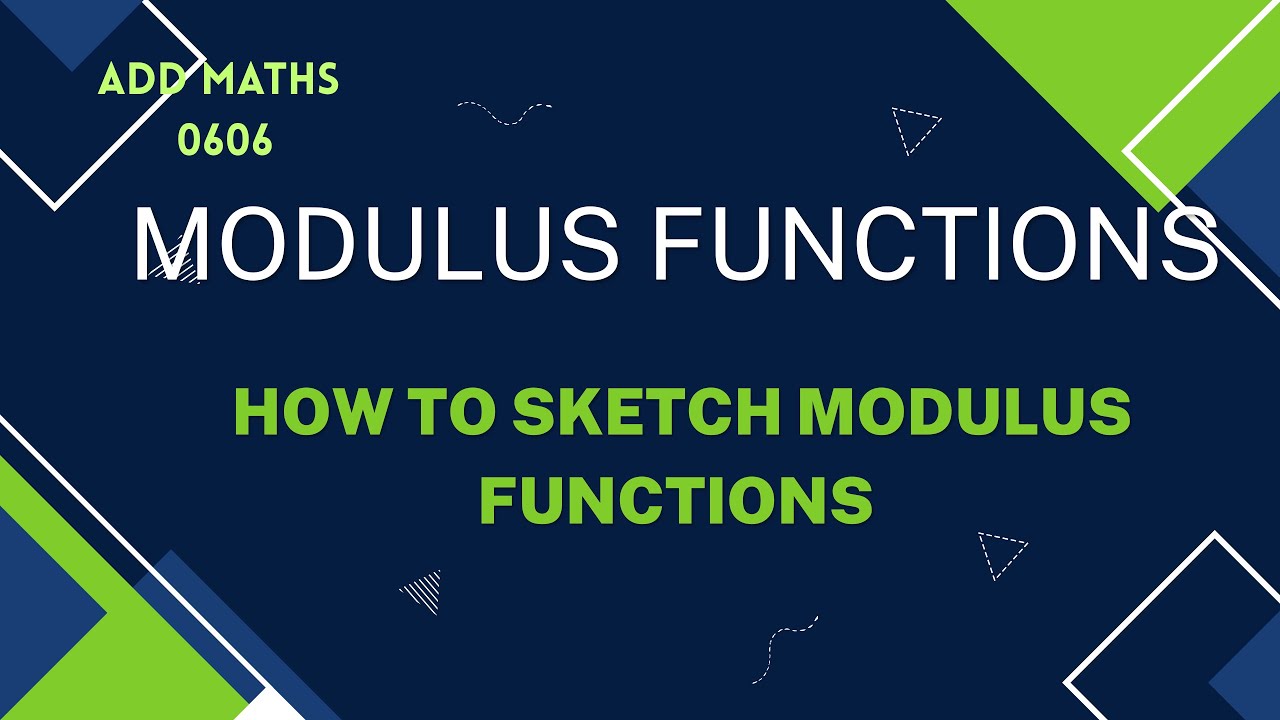 ADD MATHS
0606

MODULUS FUNCTIONS

HOW TO SKETCH MODULUS FUNCTIONS